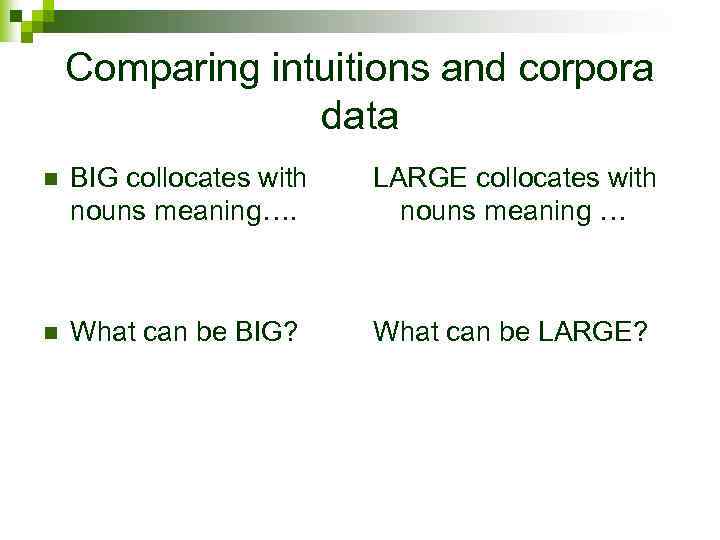 Comparing intuitions and corpora data

BIG collocates with nouns meaning….

What can be BIG?

LARGE collocates with nouns meaning …

What can be LARGE?